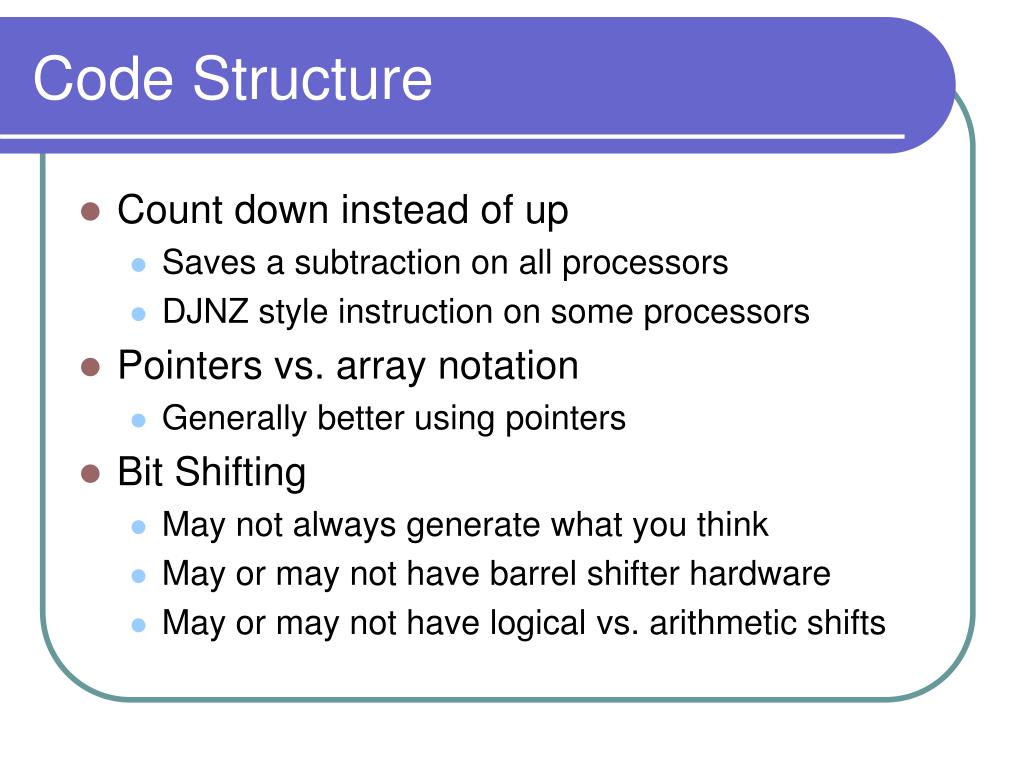 Code Structure

- Count down instead of up
  - Saves a subtraction on all processors
  - DJNZ style instruction on some processors
- Pointers vs. array notation
  - Generally better using pointers
- Bit Shifting
  - May not always generate what you think
  - May or may not have barrel shifter hardware
  - May or may not have logical vs. arithmetic shifts